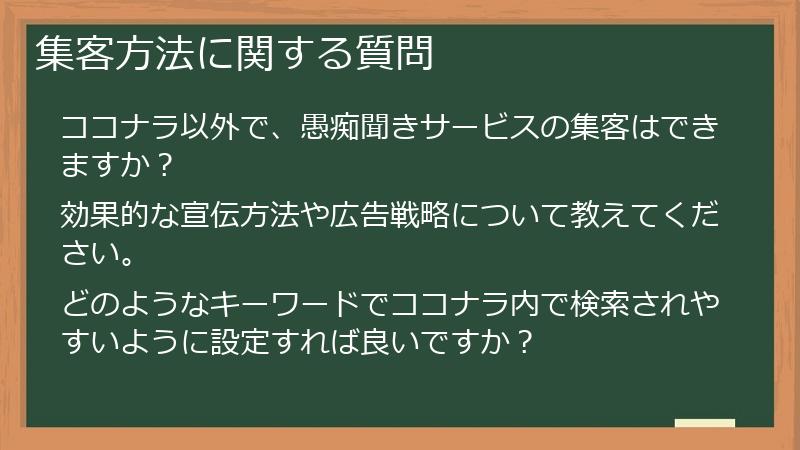 集客方法に関する質問

ココナラ以外で、愚痴聞きサービスの集客はできますか？

効果的な宣伝方法や広告戦略について教えてください。

どのようなキーワードでココナラ内で検索されやすいように設定すれば良いですか？